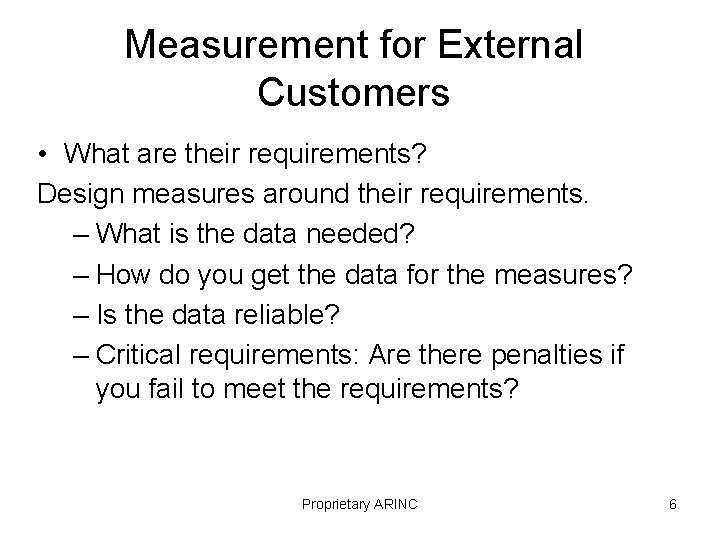 Measurement for External Customers

• What are their requirements?

Design measures around their requirements.

– What is the data needed?
– How do you get the data for the measures?
– Is the data reliable?
– Critical requirements: Are there penalties if you fail to meet the requirements?

Proprietary ARINC

6